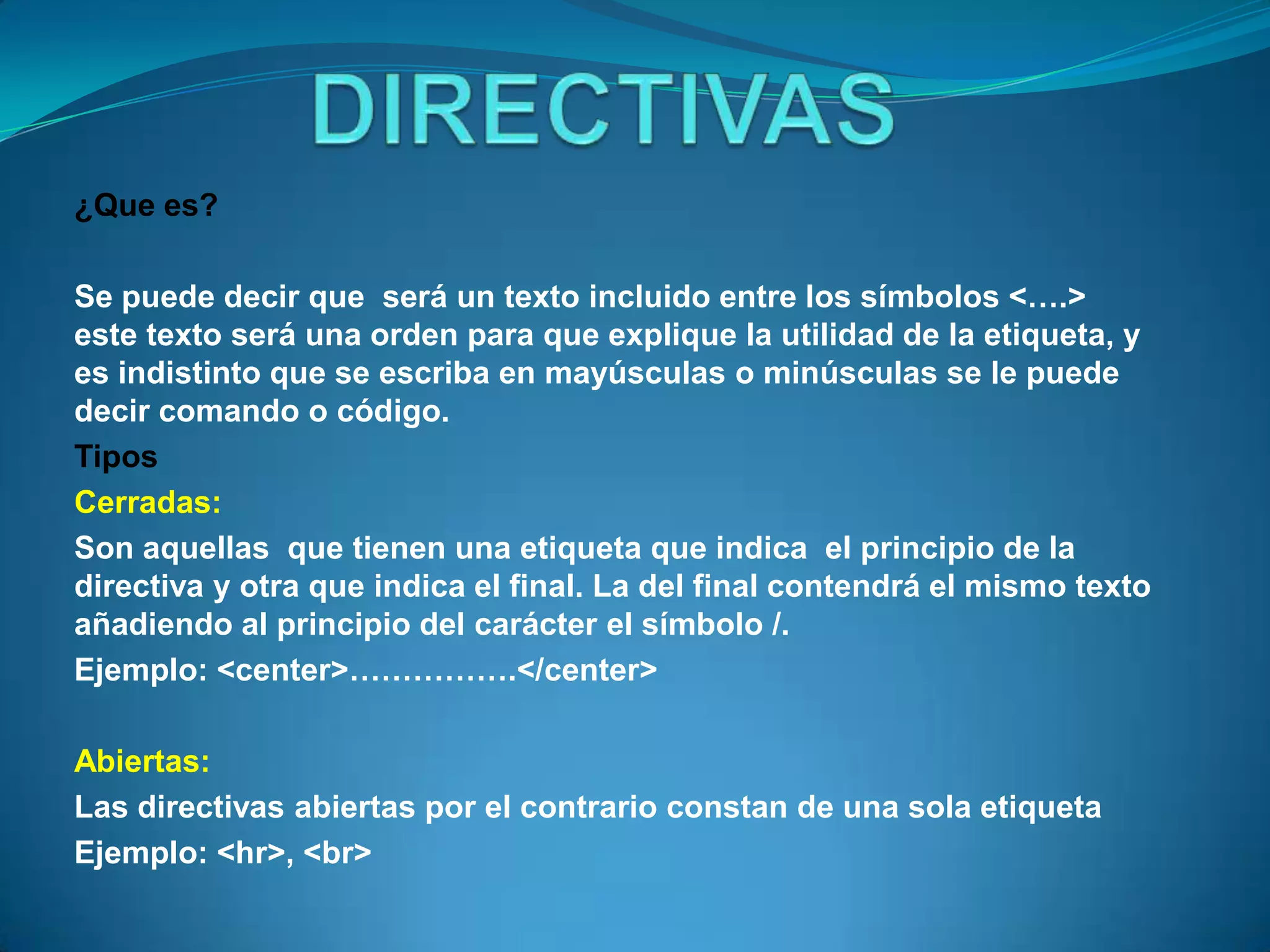 DIRECTIVAS

¿Que es?

Se puede decir que será un texto incluido entre los símbolos <….> este texto será una orden para que explique la utilidad de la etiqueta, y es indistinto que se escriba en mayúsculas o minúsculas se le puede decir comando o código.

Tipos

Cerradas:

Son aquellas que tienen una etiqueta que indica el principio de la directiva y otra que indica el final. La del final contendrá el mismo texto añadiendo al principio del carácter el símbolo /.

Ejemplo: <center>…………….</center>

Abiertas:

Las directivas abiertas por el contrario constan de una sola etiqueta

Ejemplo: <hr>, <br>